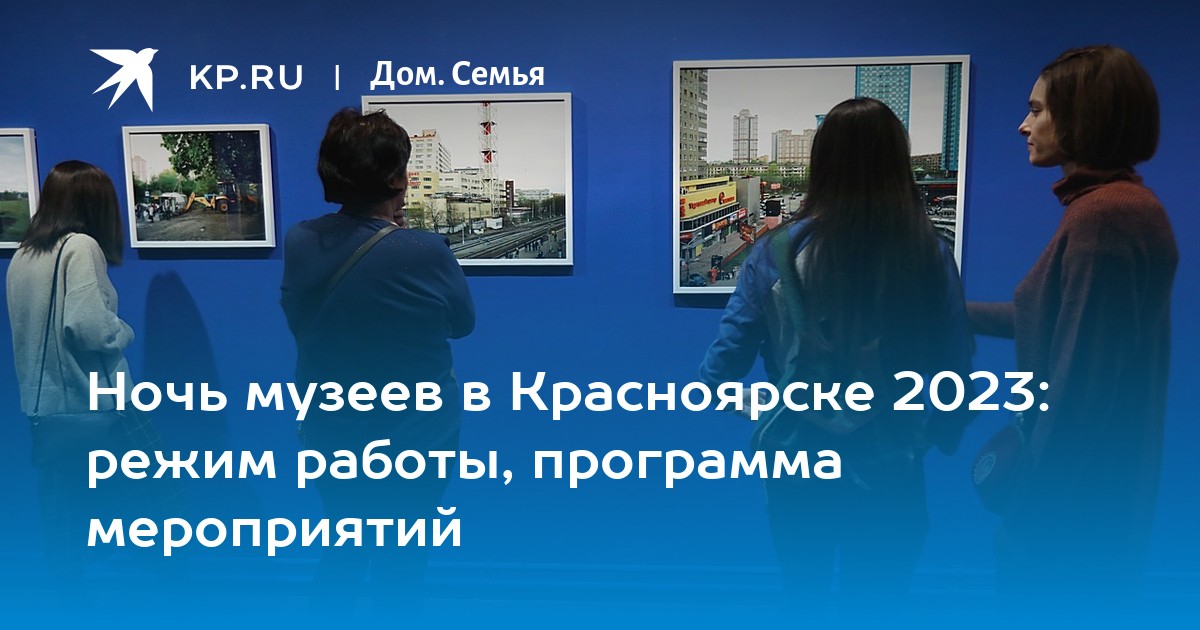 KP.RU | Дом. Семья

Ночь музеев в Красноярске 2023: режим работы, программа мероприятий